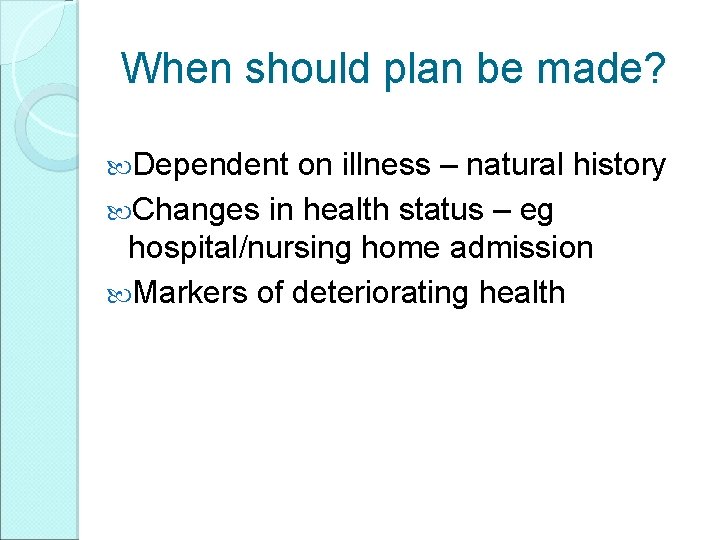 When should plan be made?

Dependent on illness – natural history

Changes in health status – eg hospital/nursing home admission

Markers of deteriorating health